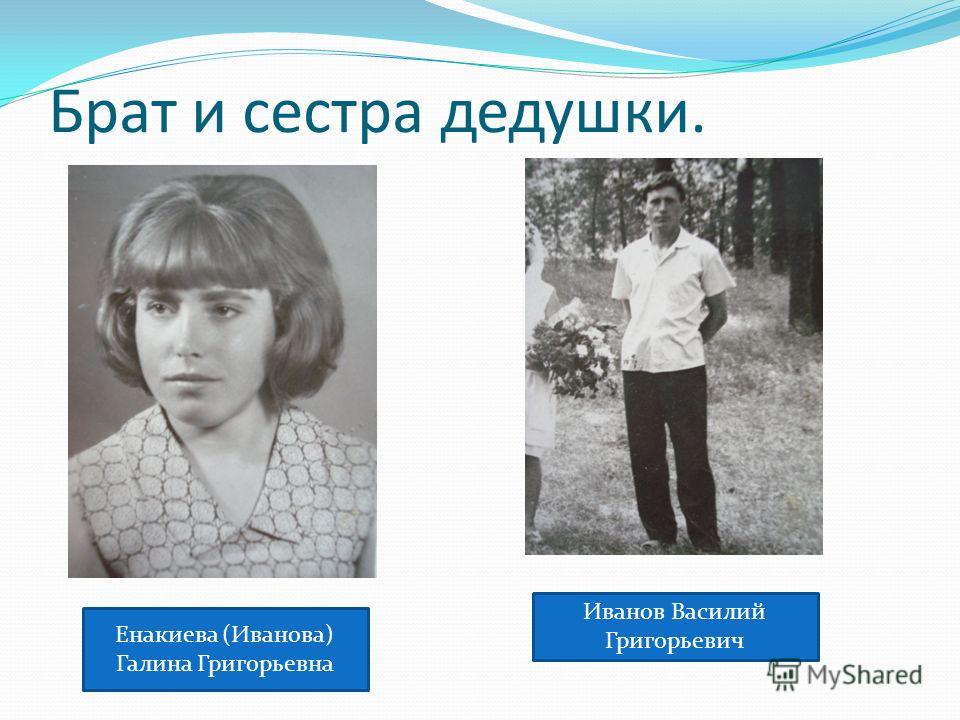 Брат и сестра дедушки.

Енакиева (Иванова) Галина Григорьевна

Иванов Василий Григорьевич

MyShared